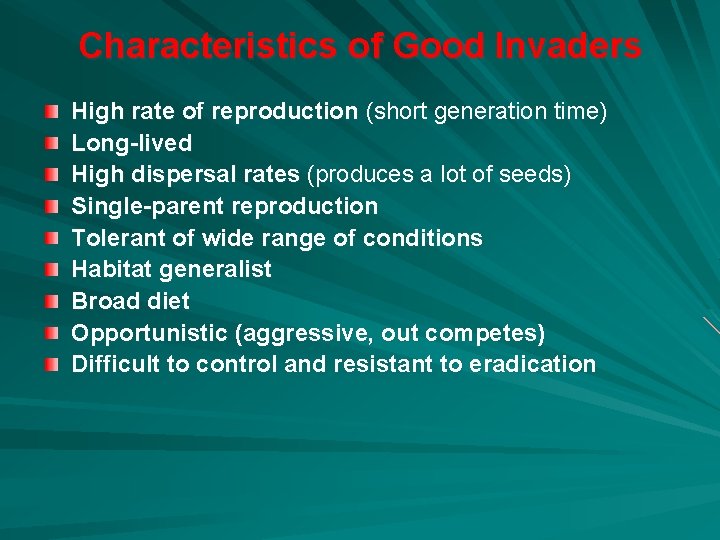 Characteristics of Good Invaders

- High rate of reproduction (short generation time)
- Long-lived
- High dispersal rates (produces a lot of seeds)
- Single-parent reproduction
- Tolerant of wide range of conditions
- Habitat generalist
- Broad diet
- Opportunistic (aggressive, out competes)
- Difficult to control and resistant to eradication